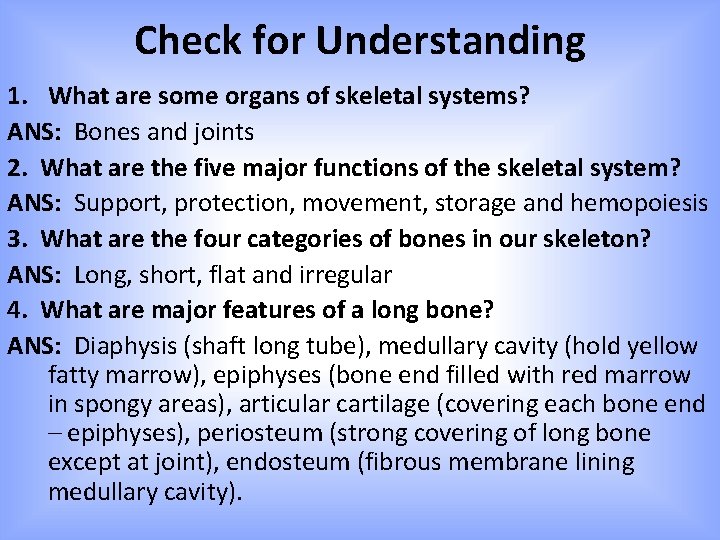 Check for Understanding

1. What are some organs of skeletal systems?

ANS: Bones and joints

2. What are the five major functions of the skeletal system?

ANS: Support, protection, movement, storage and hemopoiesis

3. What are the four categories of bones in our skeleton?

ANS: Long, short, flat and irregular

4. What are major features of a long bone?

ANS: Diaphysis (shaft long tube), medullary cavity (hold yellow fatty marrow), epiphyses (bone end filled with red marrow in spongy areas), articular cartilage (covering each bone end – epiphyses), periosteum (strong covering of long bone except at joint), endosteum (fibrous membrane lining medullary cavity).